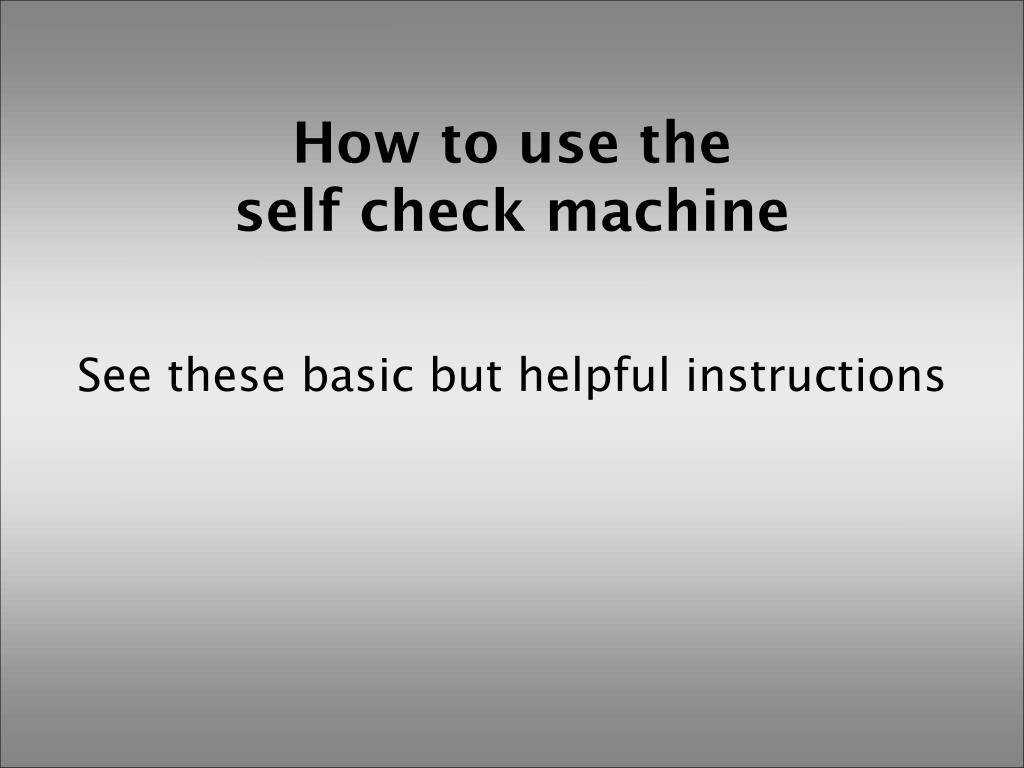 How to use the
self check machine

See these basic but helpful instructions